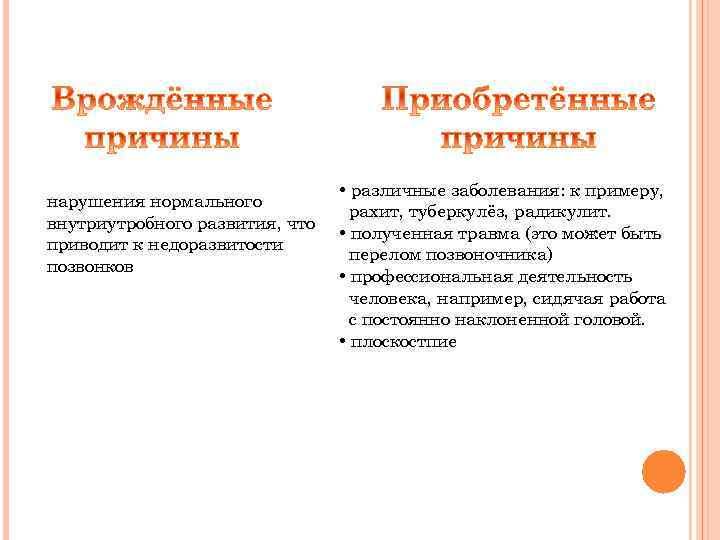 Врождённые причины

нарушения нормального внутриутробного развития, что приводит к недоразвитости позвонков

Приобретённые причины

• различные заболевания: к примеру, рахит, туберкулёз, радикулит.
• полученная травма (это может быть перелом позвоночника)
• профессиональная деятельность человека, например, сидячая работа с постоянно наклоненной головой.
• плоскостпие